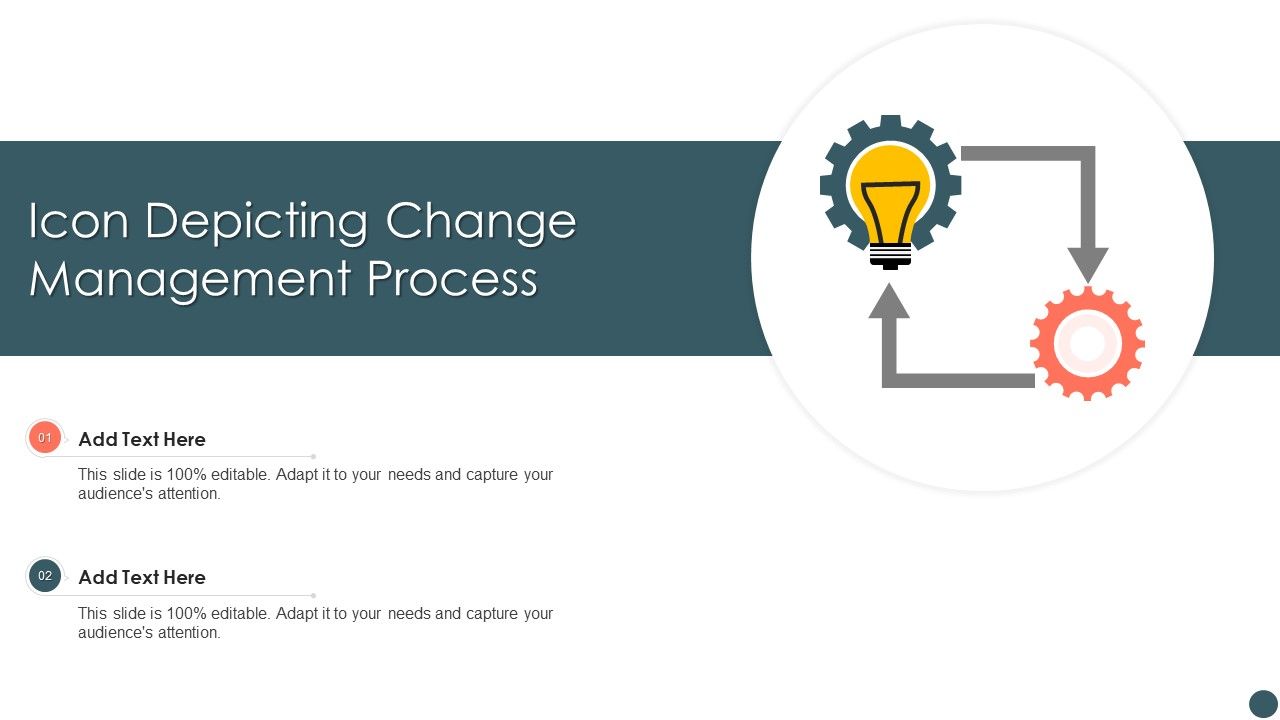 Icon Depicting Change Management Process

01

Add Text Here

This slide is 100% editable. Adapt it to your needs and capture your audience's attention.

02

Add Text Here

This slide is 100% editable. Adapt it to your needs and capture your audience's attention.